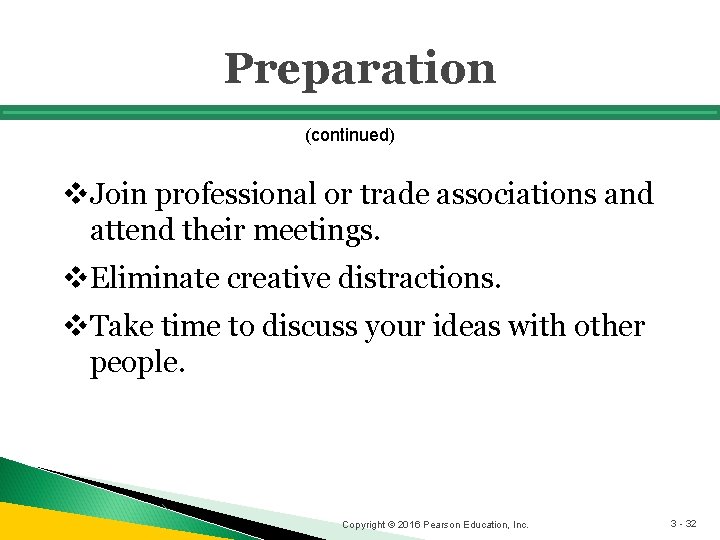 Preparation

(continued)

❖Join professional or trade associations and attend their meetings.

❖Eliminate creative distractions.

❖Take time to discuss your ideas with other people.

Copyright © 2016 Pearson Education, Inc.

3 - 32